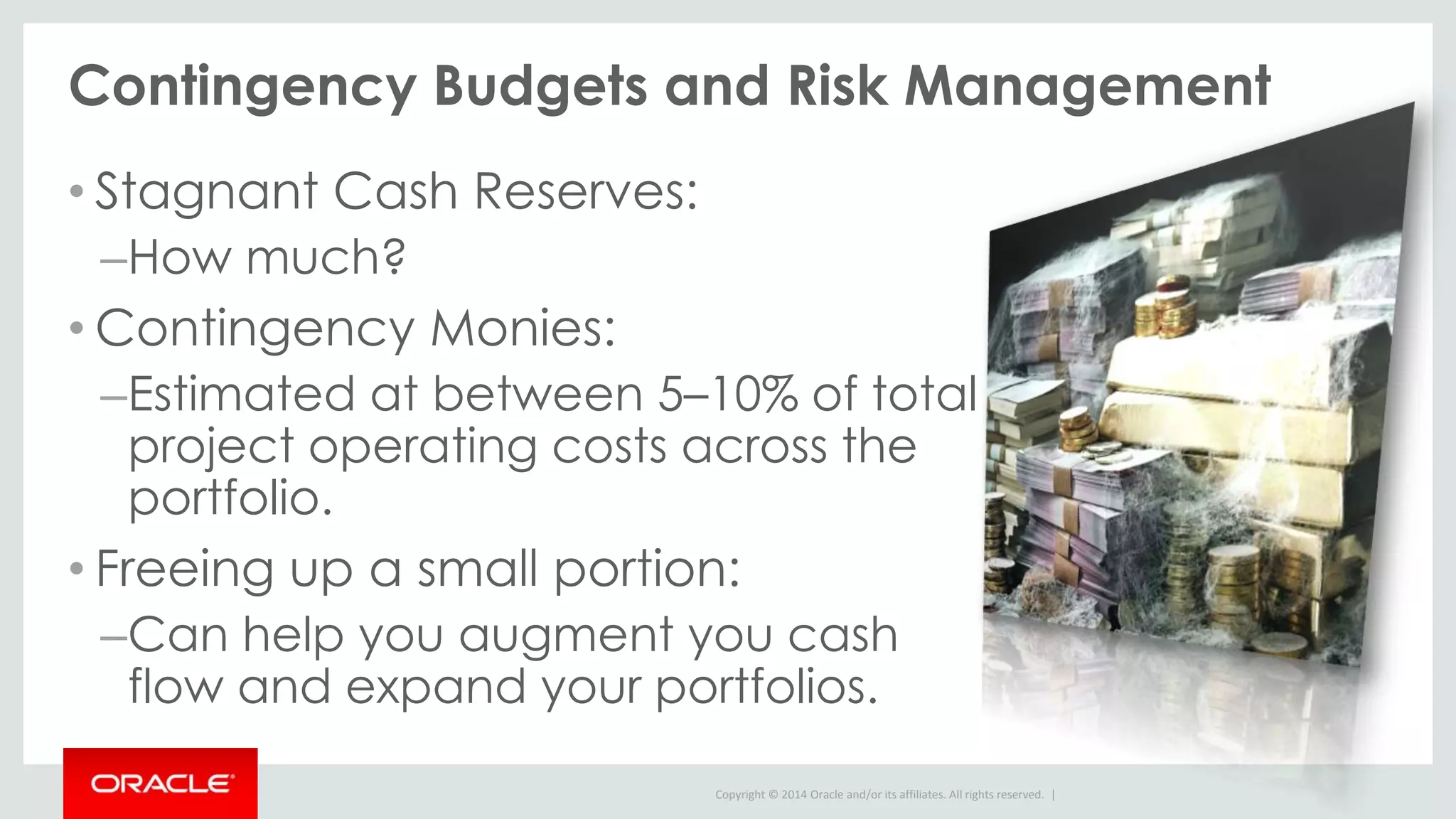 Contingency Budgets and Risk Management

• Stagnant Cash Reserves:

–How much?

• Contingency Monies:

–Estimated at between 5–10% of total project operating costs across the portfolio.

• Freeing up a small portion:

–Can help you augment you cash flow and expand your portfolios.

ORACLE

Copyright © 2014 Oracle and/or its affiliates. All rights reserved. |